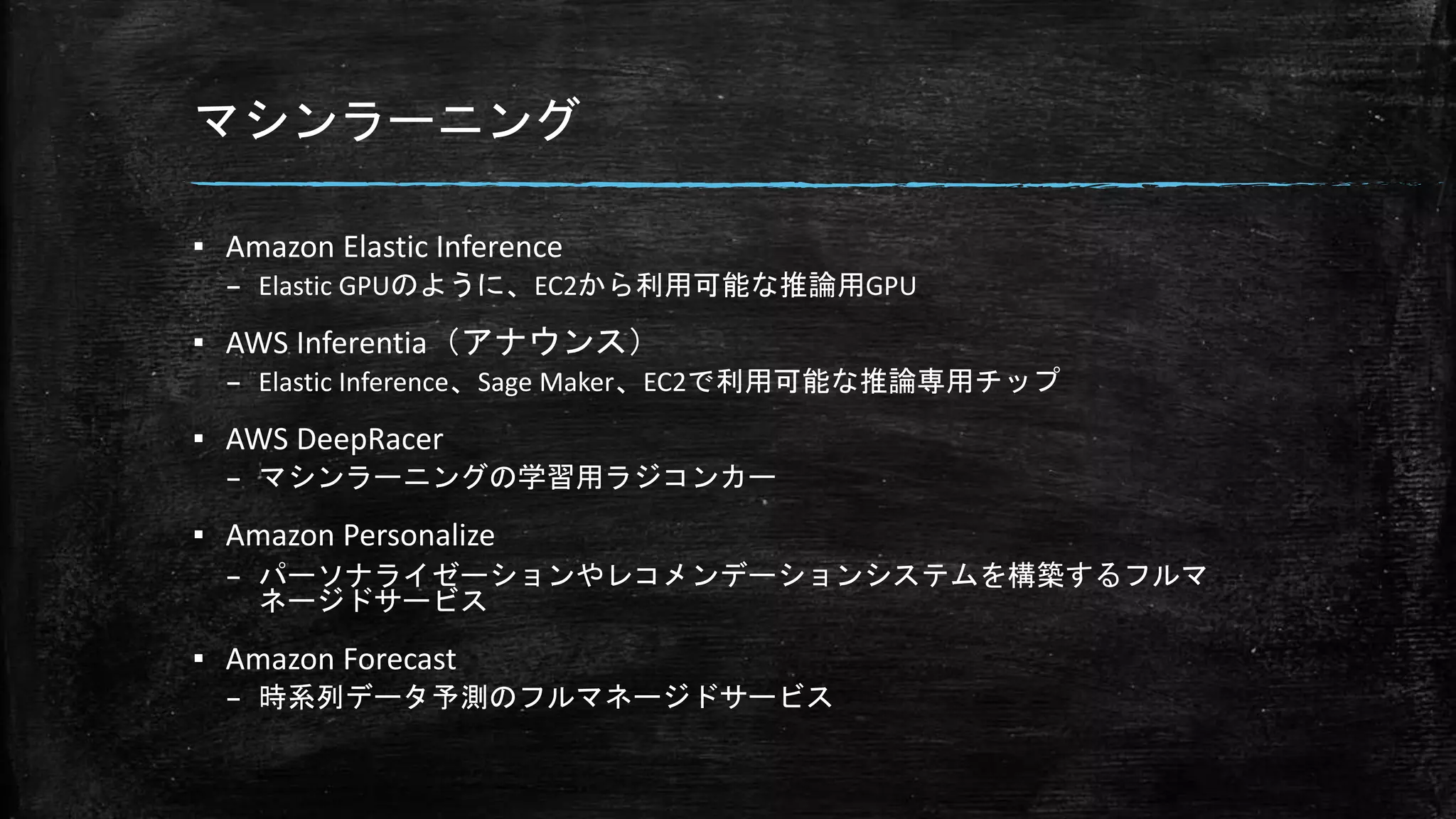 マシンラーニング

▪ Amazon Elastic Inference
– Elastic GPUのように、EC2から利用可能な推論用GPU

▪ AWS Inferentia（アナウンス）
– Elastic Inference、Sage Maker、EC2で利用可能な推論専用チップ

▪ AWS DeepRacer
– マシンラーニングの学習用ラジコンカー

▪ Amazon Personalize
– パーソナライゼーションやレコメンデーションシステムを構築するフルマネージドサービス

▪ Amazon Forecast
– 時系列データ予測のフルマネージドサービス